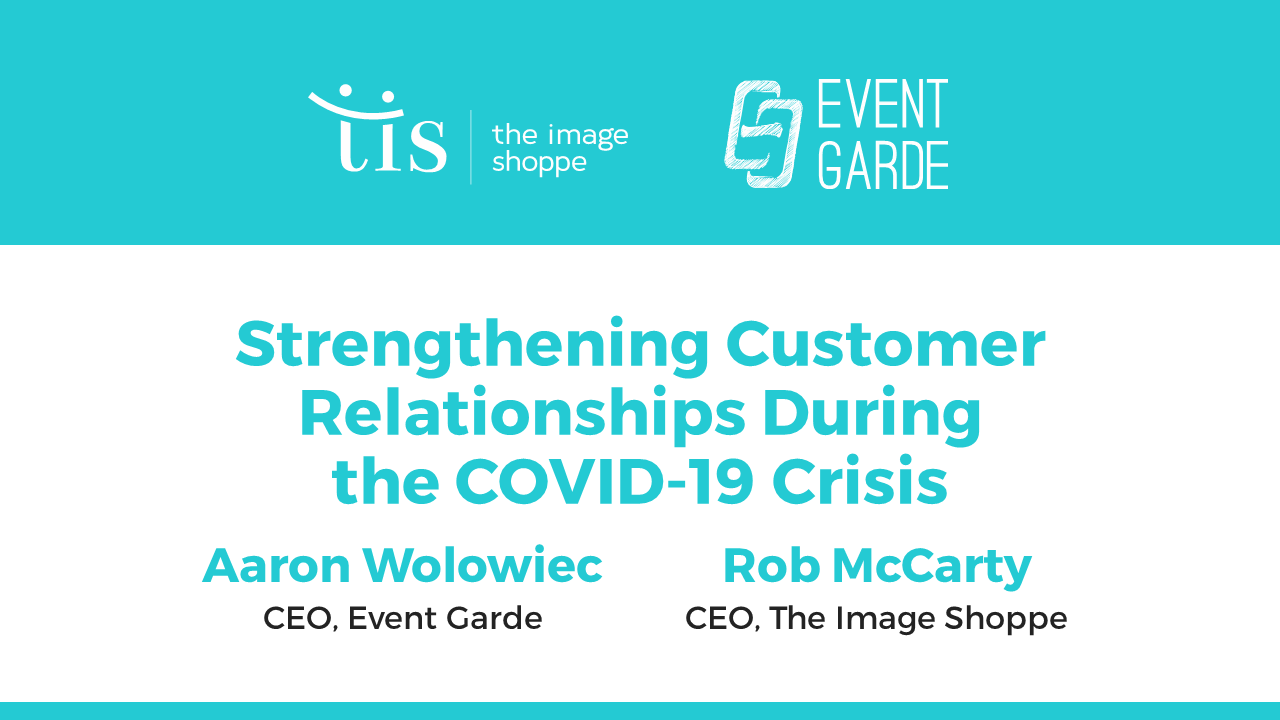 tis the image shoppe

EVENT GARDE

Strengthening Customer Relationships During the COVID-19 Crisis

Aaron Wolowiec
CEO, Event Garde

Rob McCarty
CEO, The Image Shoppe